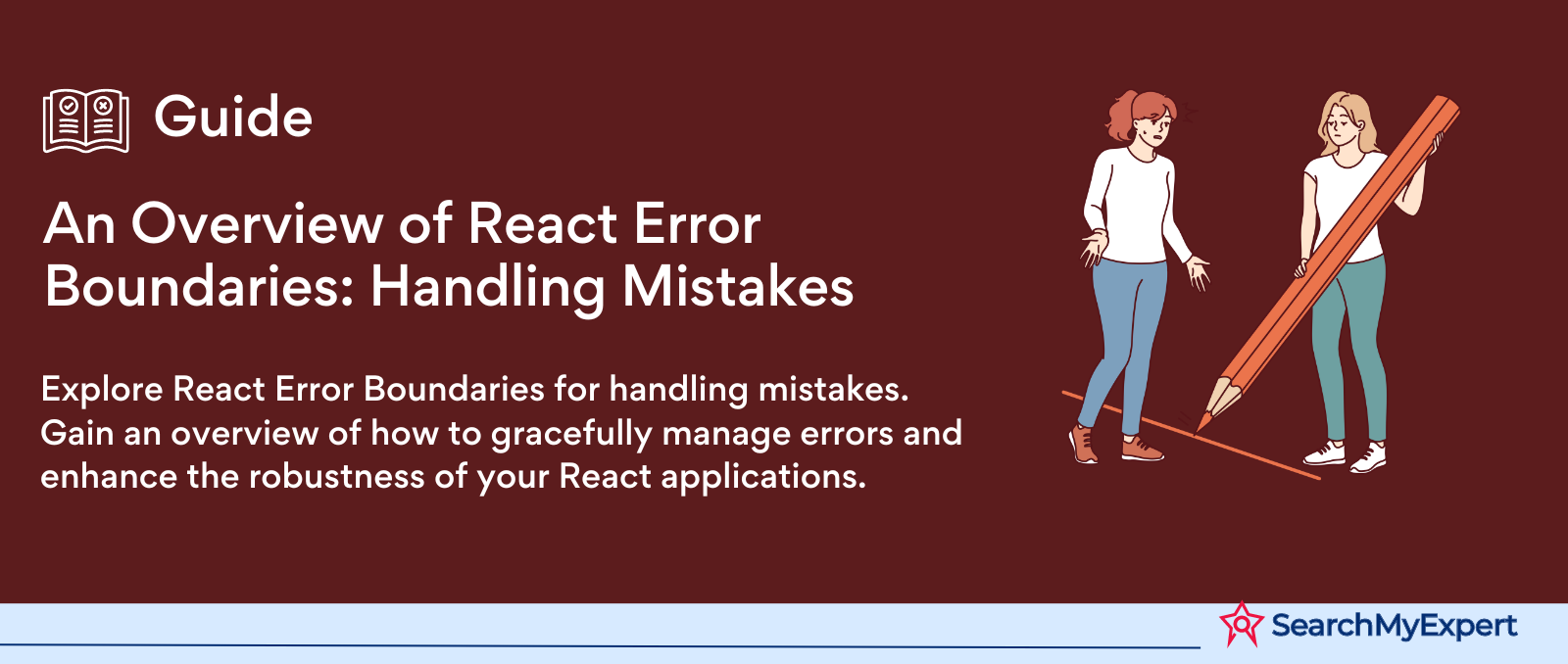 Guide

An Overview of React Error Boundaries: Handling Mistakes

Explore React Error Boundaries for handling mistakes. Gain an overview of how to gracefully manage errors and enhance the robustness of your React applications.

SearchMyExpert